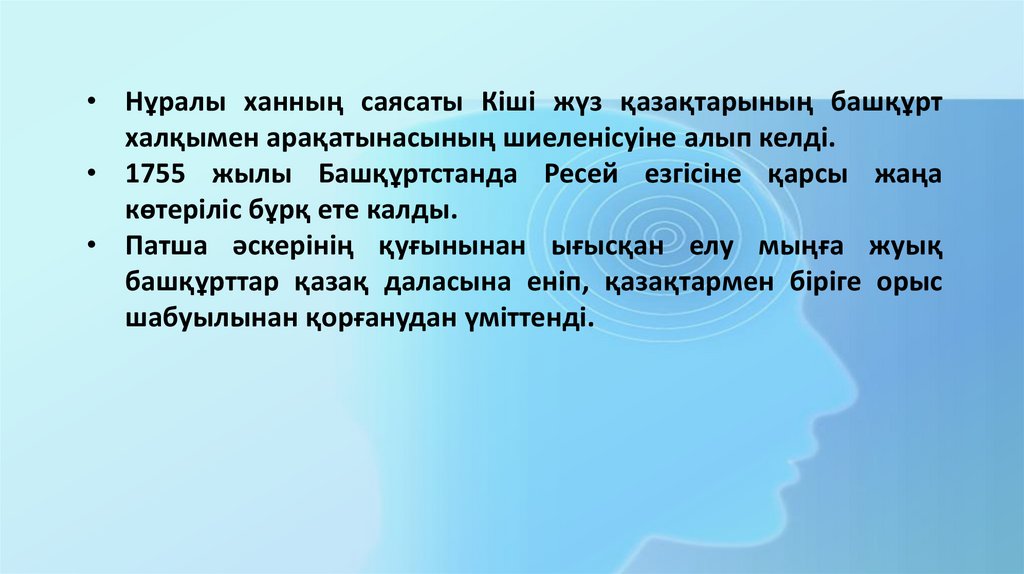 • Нұралы ханның саясаты Кіші жүз қазақтарының башқұрт халқымен арақатынасының шиеленісуіне алып келді.

• 1755 жылы Башқұртстанда Ресей езгісіне қарсы жаңа көтеріліс бұрқ ете калды.

• Патша әскерінің қуғынынан ығысқан елу мыңға жуық башқұрттар қазақ даласына еніп, қазақтармен біріге орыс шабуылынан қорғанудан үміттенді.